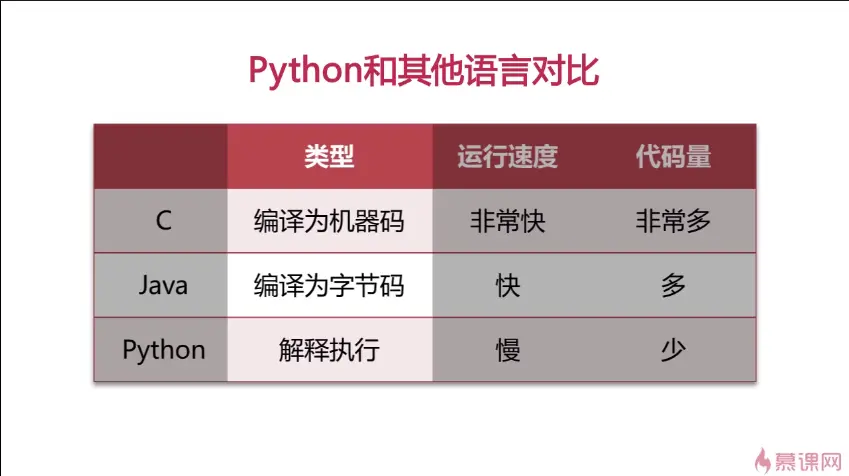 Python和其他语言对比

|  | 类型 | 运行速度 | 代码量 |
|---|---|---|---|
| C | 编译为机器码 | 非常快 | 非常多 |
| Java | 编译为字节码 | 快 | 多 |
| Python | 解释执行 | 慢 | 少 |

慕课网